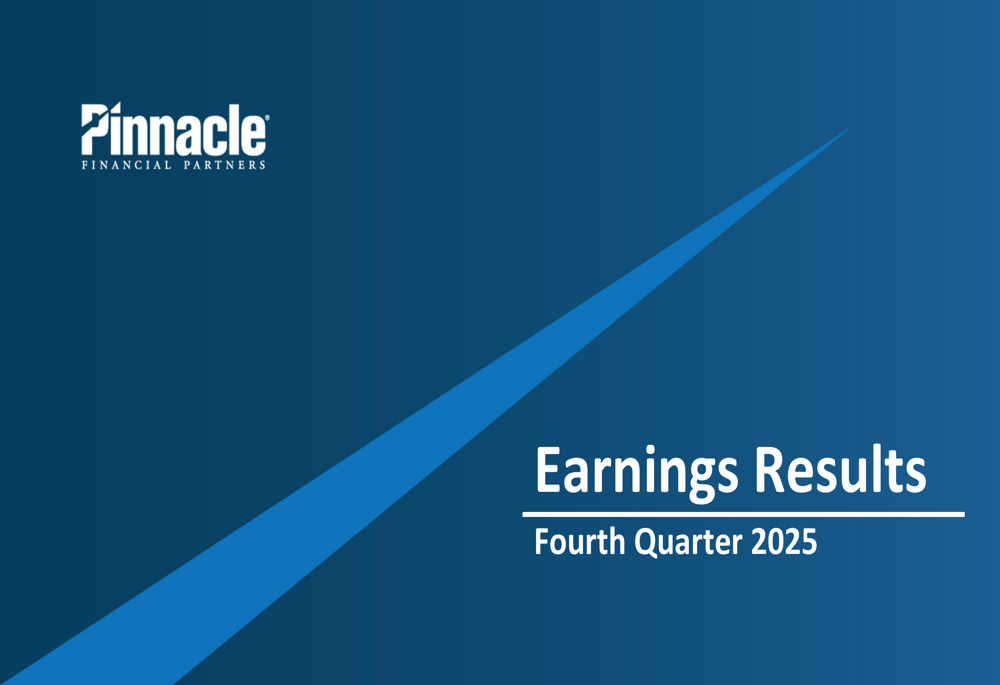 Pinnacle®
FINANCIAL PARTNERS

Earnings Results

Fourth Quarter 2025